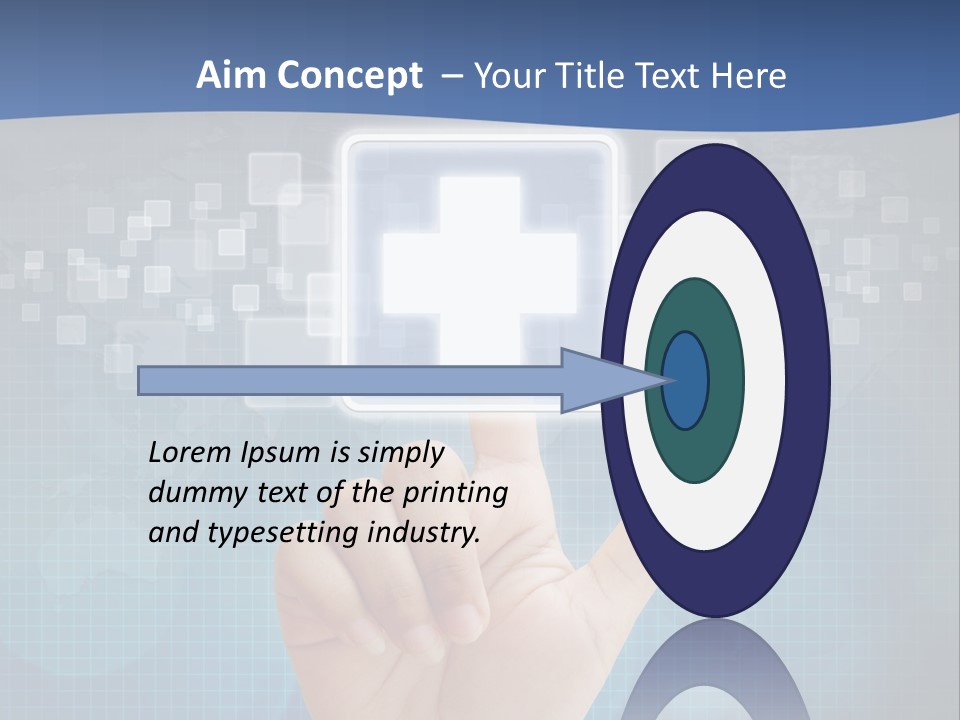 Aim Concept – Your Title Text Here

Lorem Ipsum is simply dummy text of the printing and typesetting industry.